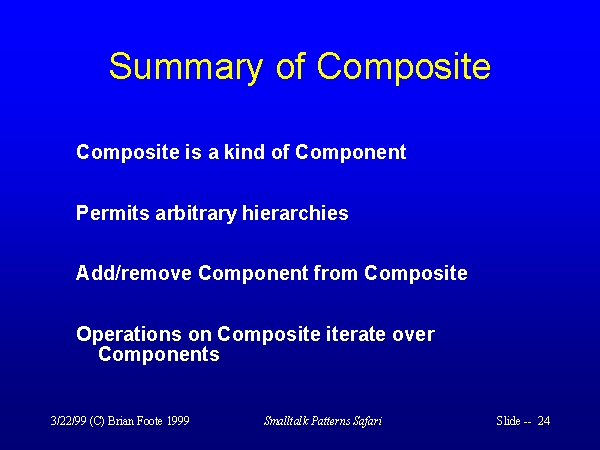 Summary of Composite

Composite is a kind of Component

Permits arbitrary hierarchies

Add/remove Component from Composite

Operations on Composite iterate over Components

3/22/99 (C) Brian Foote 1999

Smalltalk Patterns Safari

Slide -- 24